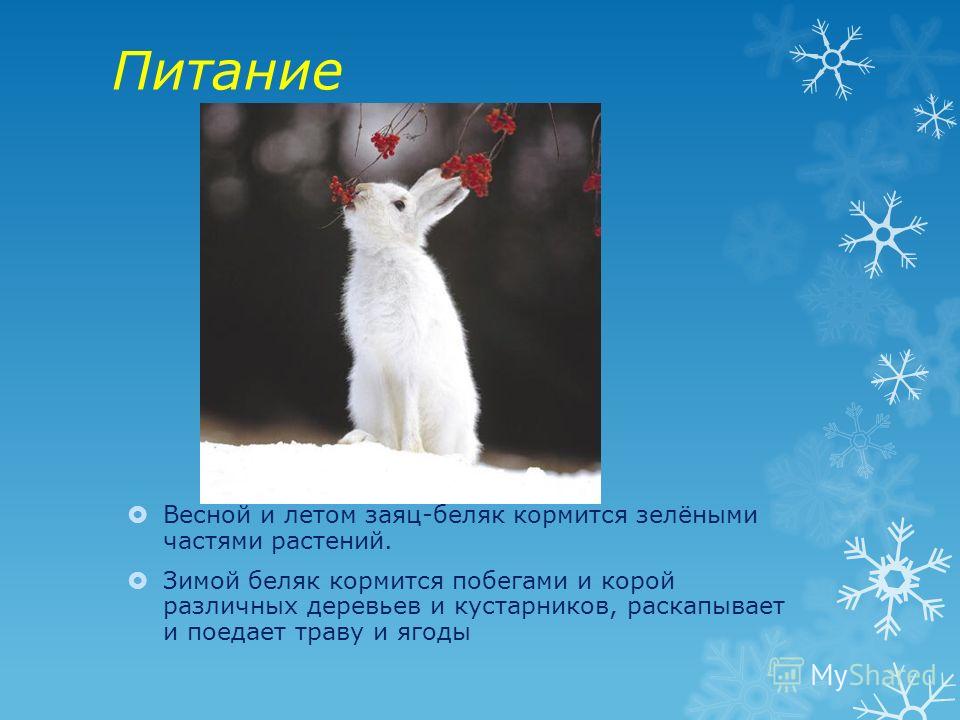 Питание

Весной и летом заяц-беляк кормится зелёными частями растений.

Зимой беляк кормится побегами и корой различных деревьев и кустарников, раскапывает и поедает траву и ягоды

MyShared